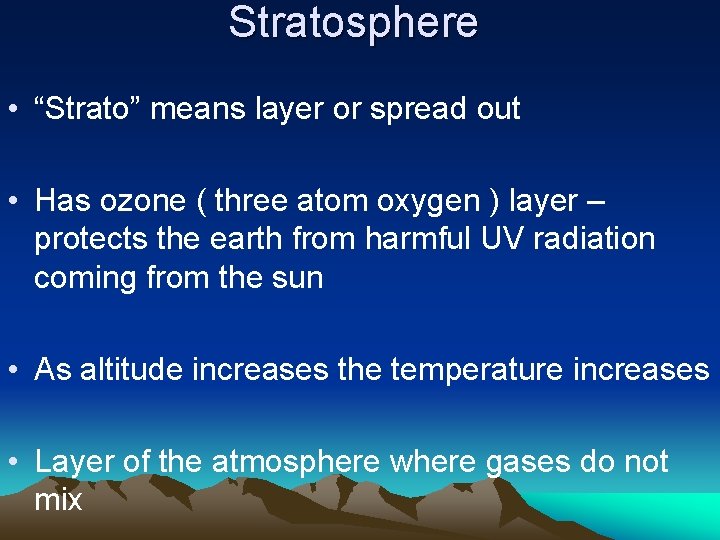 Stratosphere

• “Strato” means layer or spread out

• Has ozone ( three atom oxygen ) layer – protects the earth from harmful UV radiation coming from the sun

• As altitude increases the temperature increases

• Layer of the atmosphere where gases do not mix